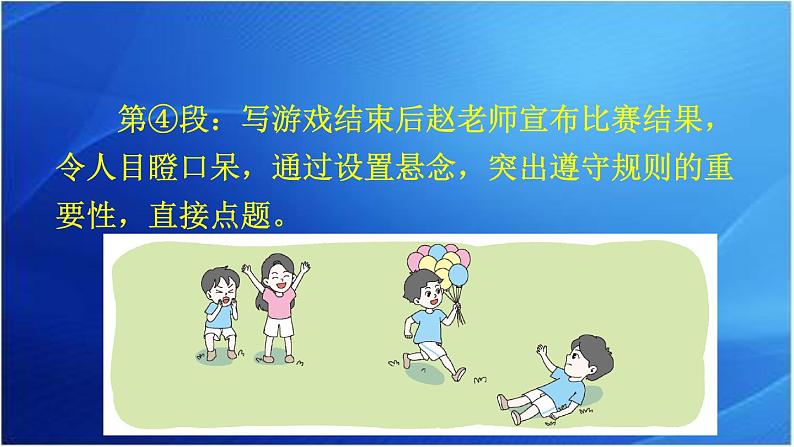 第④段：写游戏结束后赵老师宣布比赛结果，令人目瞪口呆，通过设置悬念，突出遵守规则的重要性，直接点题。